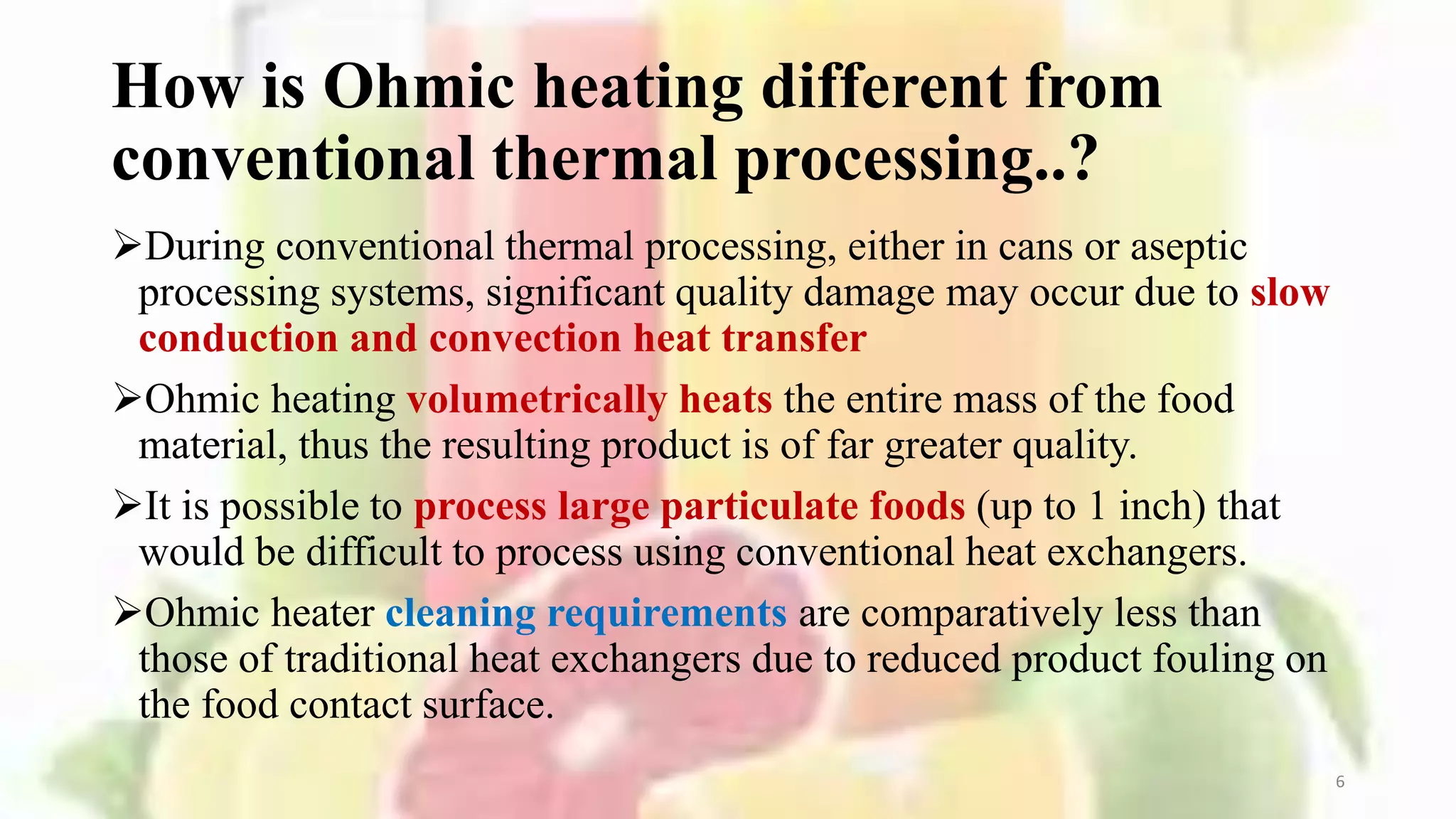 How is Ohmic heating different from conventional thermal processing..?

➢During conventional thermal processing, either in cans or aseptic processing systems, significant quality damage may occur due to slow conduction and convection heat transfer

➢Ohmic heating volumetrically heats the entire mass of the food material, thus the resulting product is of far greater quality.

➢It is possible to process large particulate foods (up to 1 inch) that would be difficult to process using conventional heat exchangers.

➢Ohmic heater cleaning requirements are comparatively less than those of traditional heat exchangers due to reduced product fouling on the food contact surface.

6